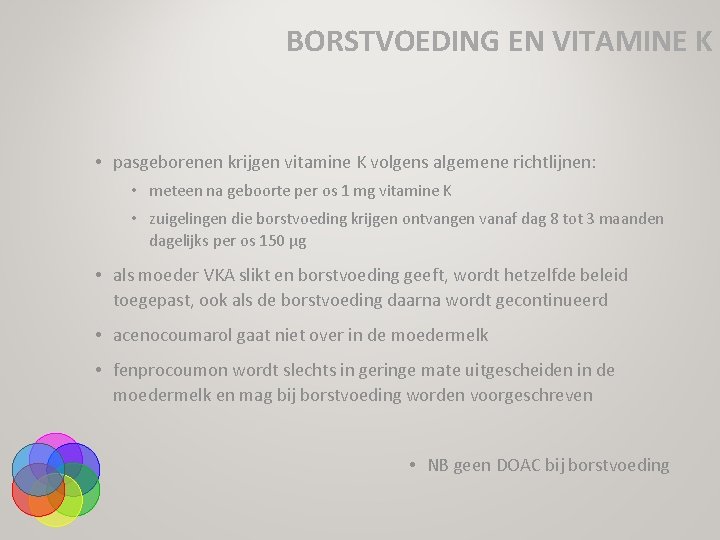 BORSTVOEDING EN VITAMINE K

• pasgeborenen krijgen vitamine K volgens algemene richtlijnen:
 • meteen na geboorte per os 1 mg vitamine K
 • zuigelingen die borstvoeding krijgen ontvangen vanaf dag 8 tot 3 maanden dagelijks per os 150 µg

• als moeder VKA slikt en borstvoeding geeft, wordt hetzelfde beleid toegepast, ook als de borstvoeding daarna wordt gecontinueerd

• acenocoumarol gaat niet over in de moedermelk

• fenprocoumon wordt slechts in geringe mate uitgescheiden in de moedermelk en mag bij borstvoeding worden voorgeschreven

• NB geen DOAC bij borstvoeding